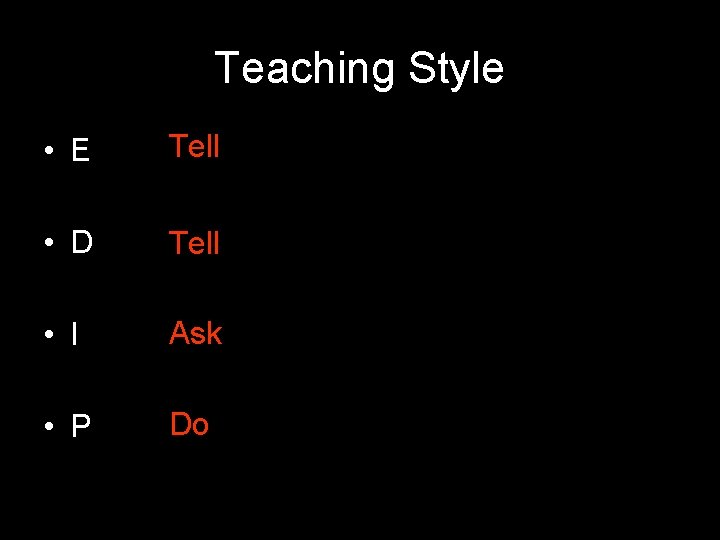 Teaching Style

• E Tell

• D Tell

• I Ask

• P Do